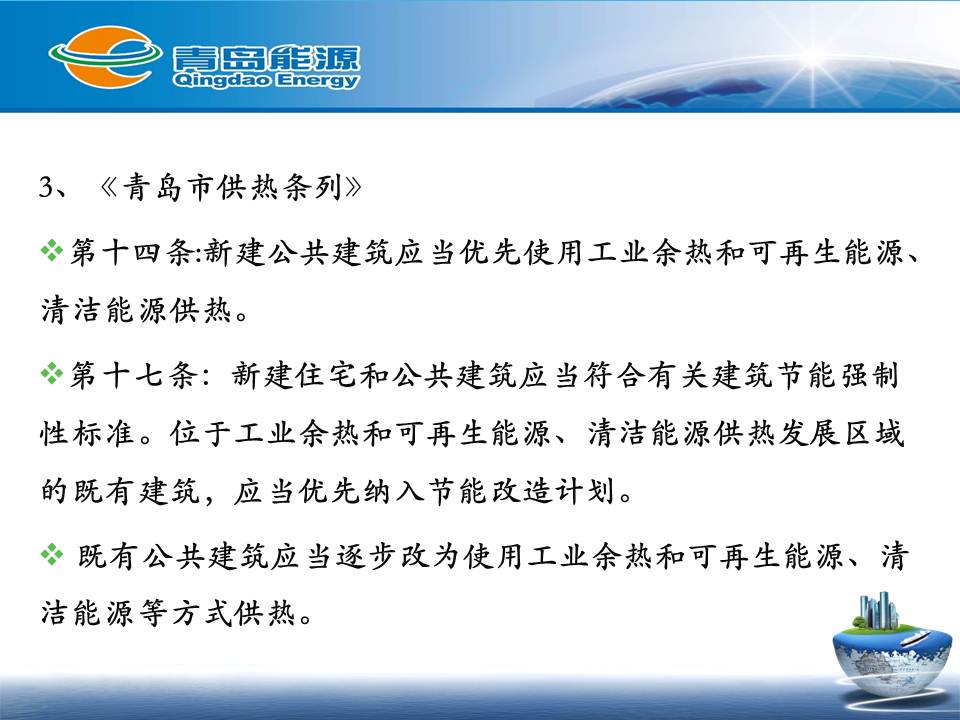 青岛能源
Qingdao Energy

3、《青岛市供热条列》

❖第十四条:新建公共建筑应当优先使用工业余热和可再生能源、清洁能源供热。

❖第十七条：新建住宅和公共建筑应当符合有关建筑节能强制性标准。位于工业余热和可再生能源、清洁能源供热发展区域的既有建筑，应当优先纳入节能改造计划。

❖ 既有公共建筑应当逐步改为使用工业余热和可再生能源、清洁能源等方式供热。